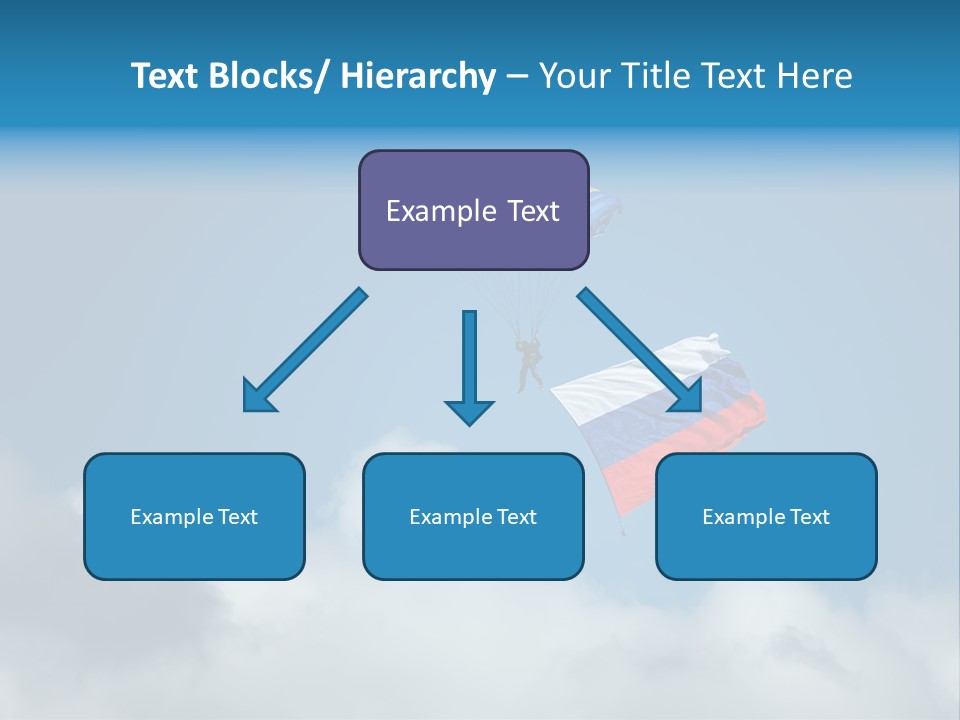 Text Blocks/ Hierarchy – Your Title Text Here

Example Text

Example Text

Example Text

Example Text